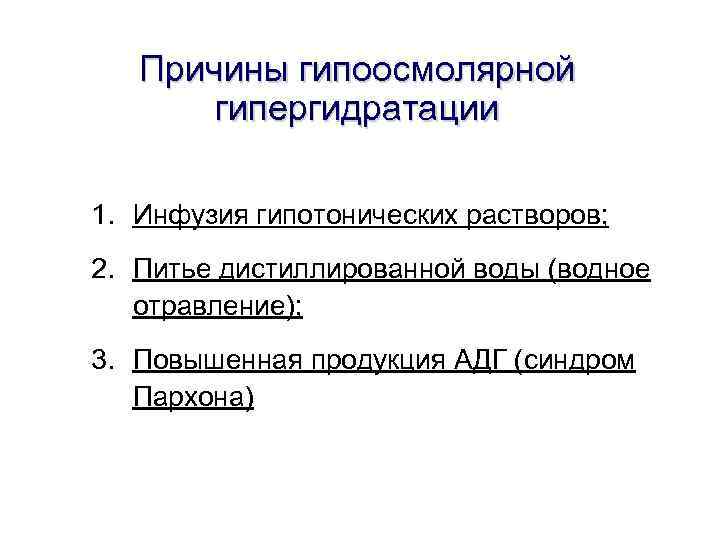 Причины гипоосмолярной гипергидратации

1. Инфузия гипотонических растворов;

2. Питье дистиллированной воды (водное отравление);

3. Повышенная продукция АДГ (синдром Пархона)